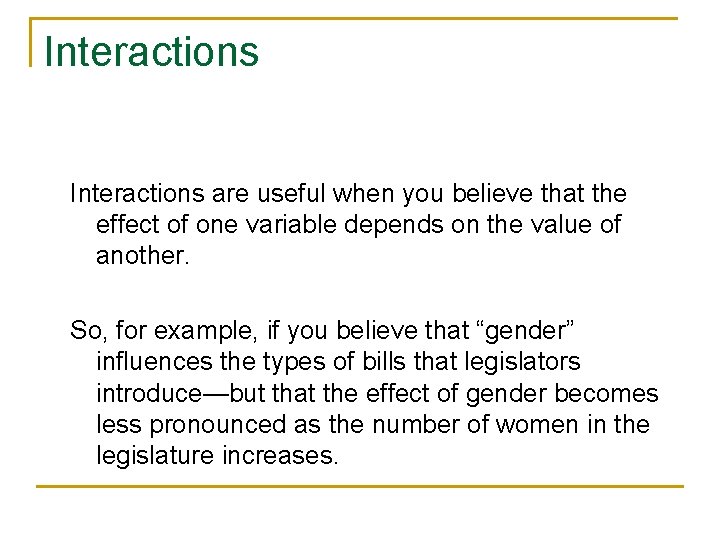 Interactions

Interactions are useful when you believe that the effect of one variable depends on the value of another.

So, for example, if you believe that “gender” influences the types of bills that legislators introduce—but that the effect of gender becomes less pronounced as the number of women in the legislature increases.